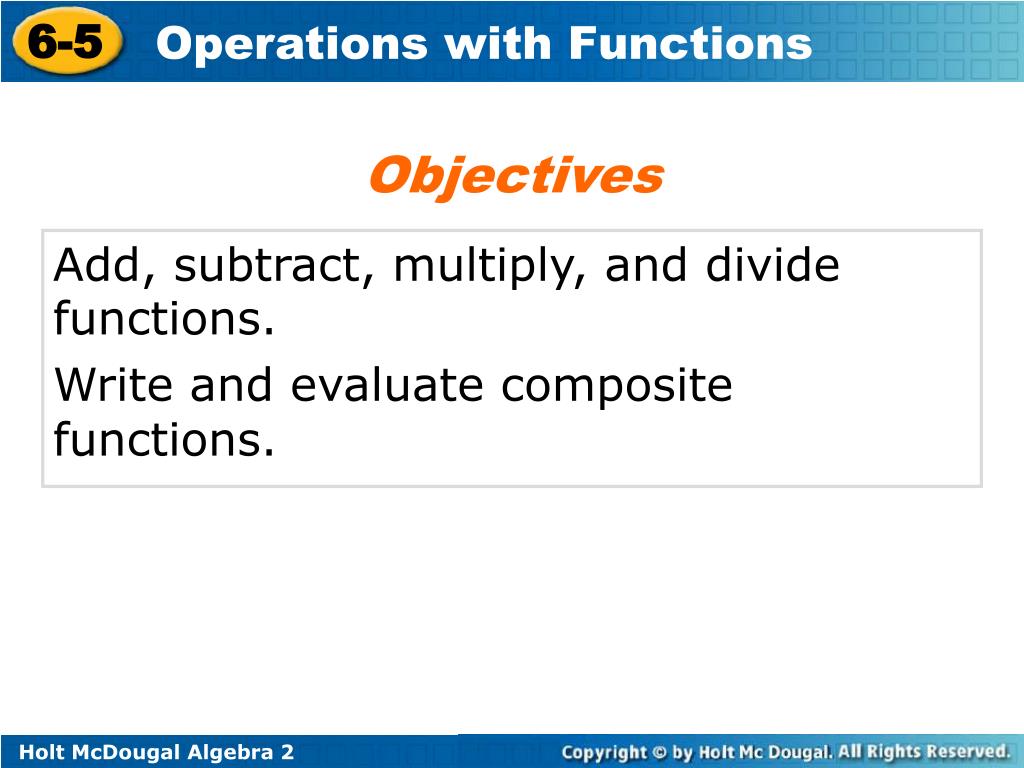 6-5 Operations with Functions

Objectives

Add, subtract, multiply, and divide functions.

Write and evaluate composite functions.

Holt McDougal Algebra 2

Copyright © by Holt Mc Dougal. All Rights Reserved.